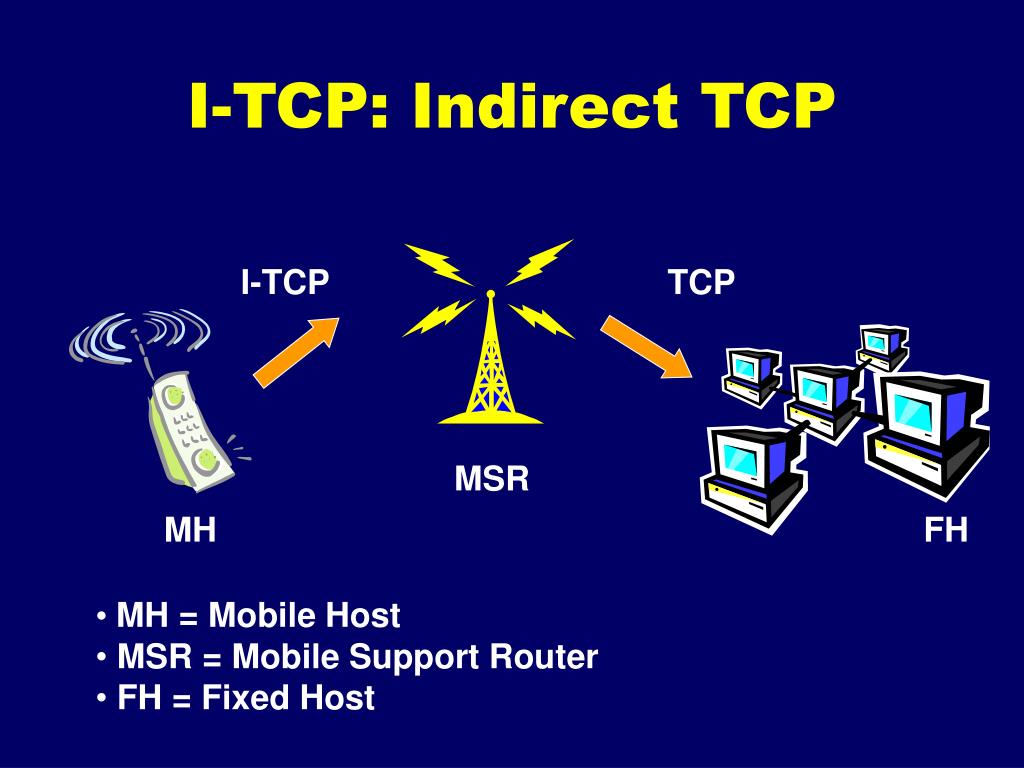 I-TCP: Indirect TCP

I-TCP

TCP

MSR

MH

FH

• MH = Mobile Host
• MSR = Mobile Support Router
• FH = Fixed Host